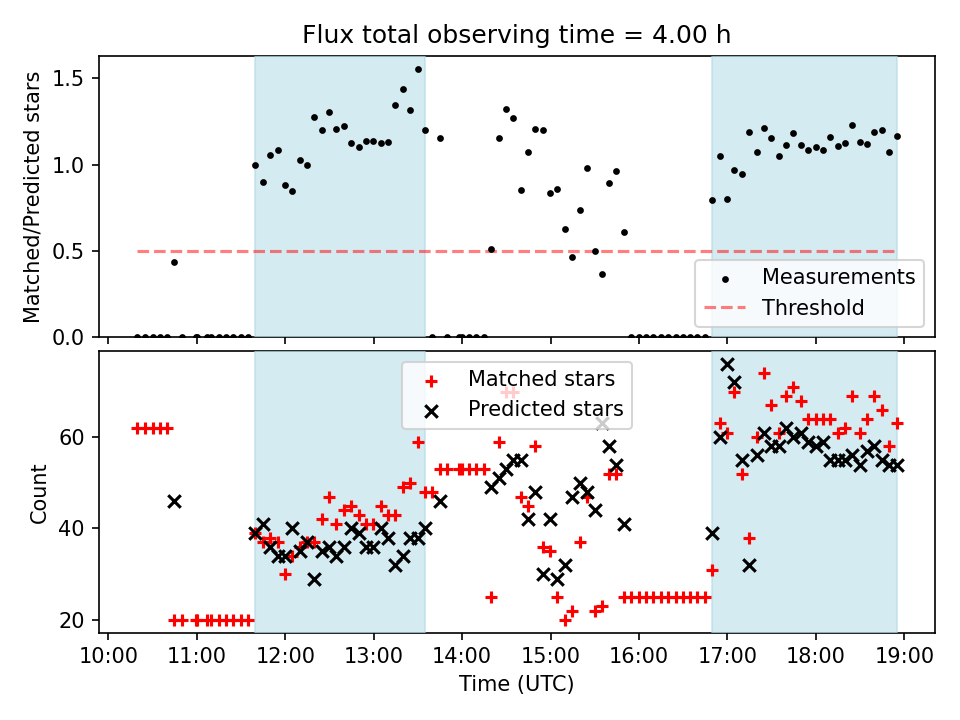 Flux total observing time = 4.00 h

Matched/Predicted stars

1.5
1.0
0.5
0.0

Measurements
Threshold

Matched stars
Predicted stars

Count

60
40
20

10:00 11:00 12:00 13:00 14:00 15:00 16:00 17:00 18:00 19:00
Time (UTC)